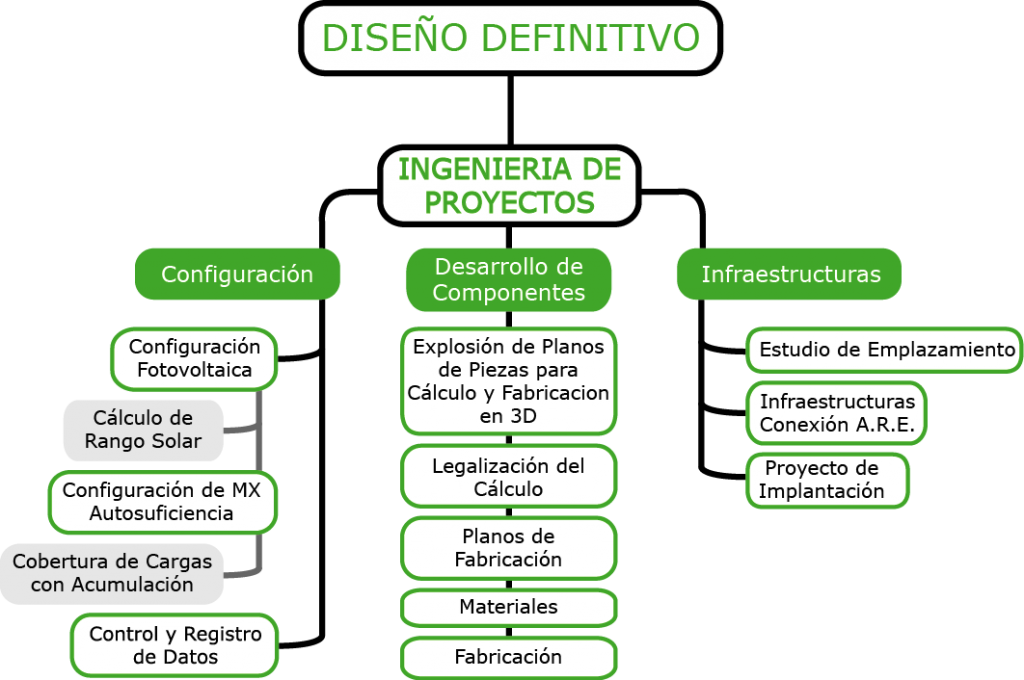 DISEÑO DEFINITIVO

INGENIERIA DE PROYECTOS

Configuración

Configuración Fotovoltaica

Cálculo de Rango Solar

Configuración de MX Autosuficiencia

Cobertura de Cargas con Acumulación

Control y Registro de Datos

Desarrollo de Componentes

Explosión de Planos de Piezas para Cálculo y Fabricacion en 3D

Legalización del Cálculo

Planos de Fabricación

Materiales

Fabricación

Infraestructuras

Estudio de Emplazamiento

Infraestructuras Conexión A.R.E.

Proyecto de Implantación